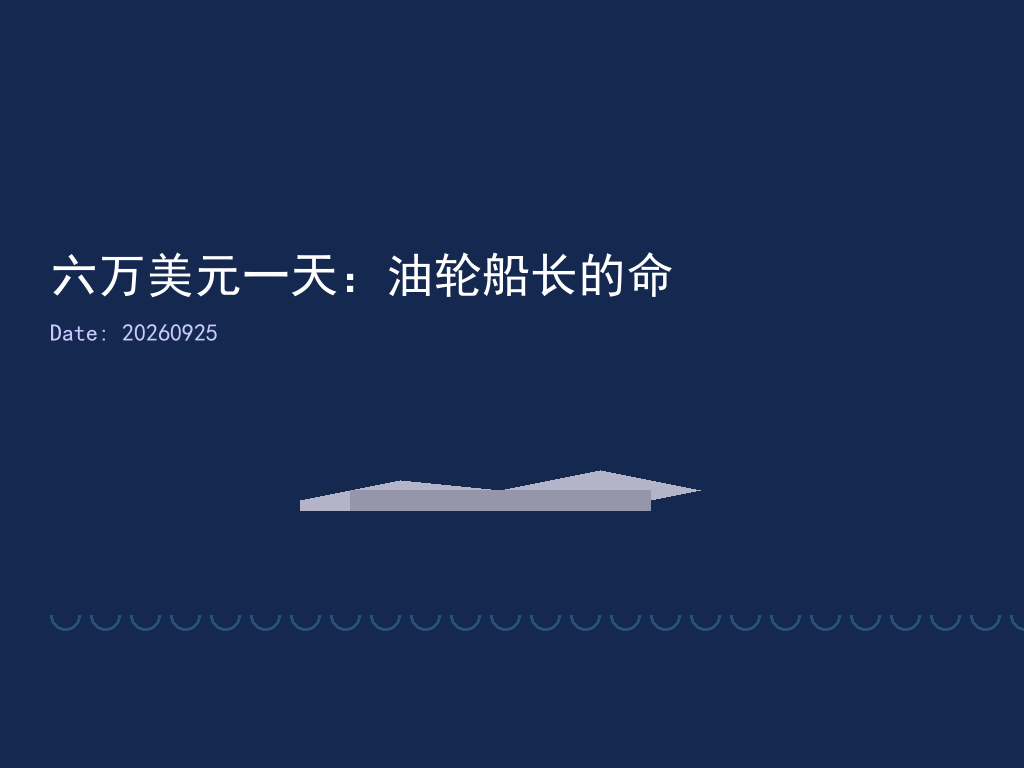 六万美元一天：油轮船长的命

Date: 20260925